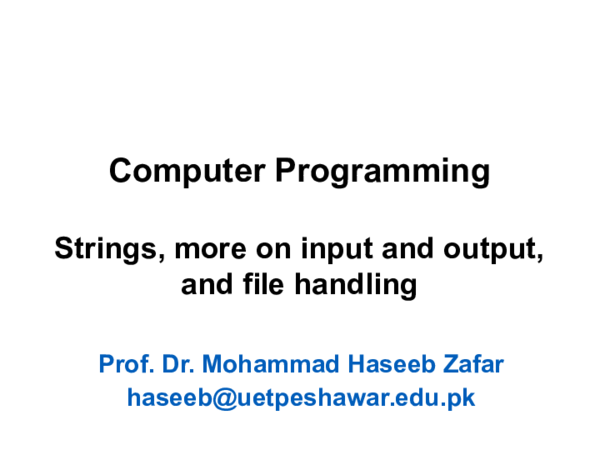 Computer Programming

Strings, more on input and output, and file handling

Prof. Dr. Mohammad Haseeb Zafar
haseeb@uetpeshawar.edu.pk